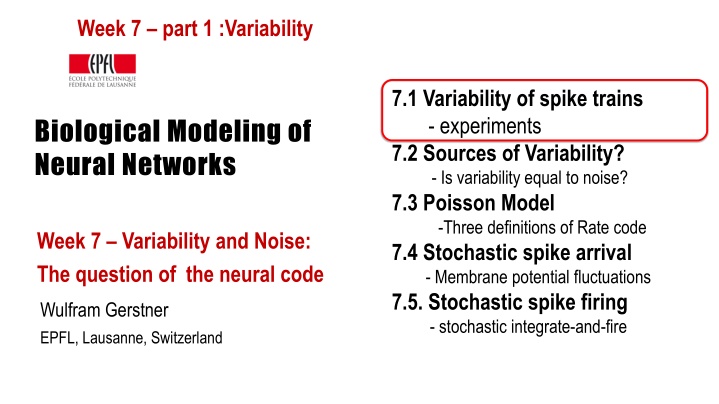 Week 7 – part 1 :Variability

EPFL
ÉCOLE POLYTECHNIQUE FÉDÉRALE DE LAUSANNE

Biological Modeling of Neural Networks

Week 7 – Variability and Noise: The question of the neural code

Wulfram Gerstner

EPFL, Lausanne, Switzerland

7.1 Variability of spike trains
- experiments

7.2 Sources of Variability?
- Is variability equal to noise?

7.3 Poisson Model
-Three definitions of Rate code

7.4 Stochastic spike arrival
- Membrane potential fluctuations

7.5. Stochastic spike firing
- stochastic integrate-and-fire